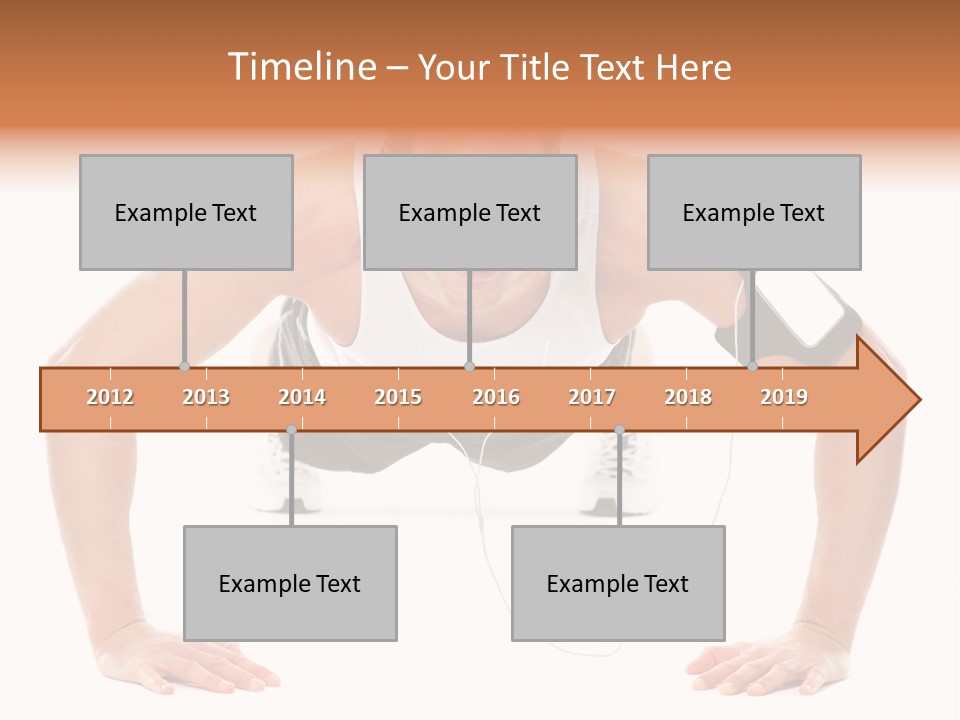 Timeline – Your Title Text Here

Example Text

Example Text

Example Text

2012 2013 2014 2015 2016 2017 2018 2019

Example Text

Example Text